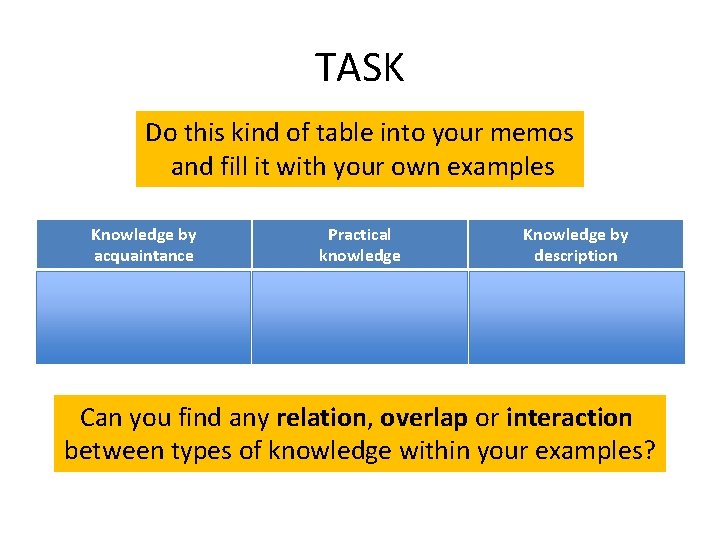 TASK

Do this kind of table into your memos and fill it with your own examples

| Knowledge by acquaintance | Practical knowledge | Knowledge by description |
|---|---|---|
| | | |

Can you find any relation, overlap or interaction between types of knowledge within your examples?